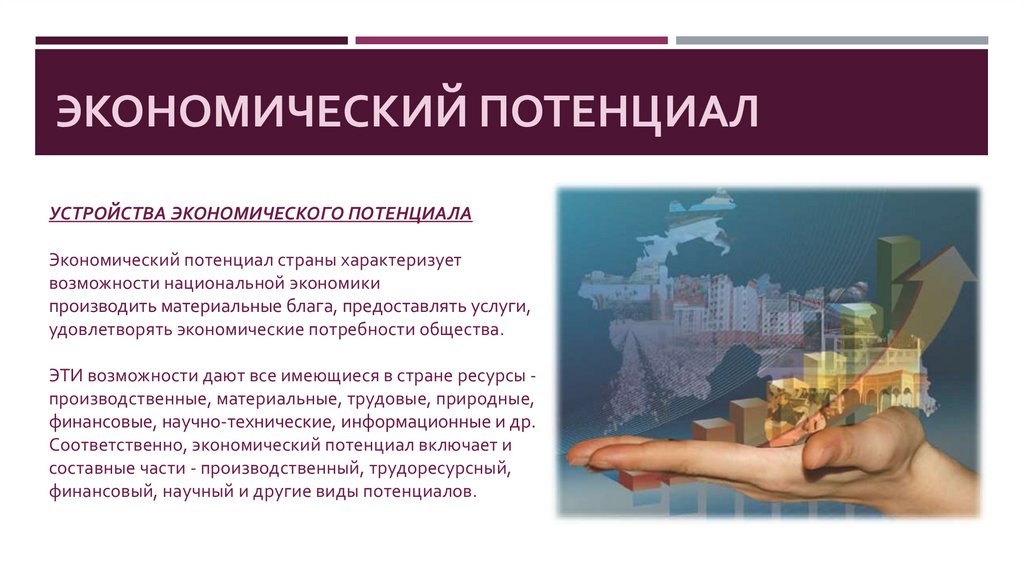 ЭКОНОМИЧЕСКИЙ ПОТЕНЦИАЛ

УСТРОЙСТВА ЭКОНОМИЧЕСКОГО ПОТЕНЦИАЛА

Экономический потенциал страны характеризует возможности национальной экономики производить материальные блага, предоставлять услуги, удовлетворять экономические потребности общества.

ЭТИ возможности дают все имеющиеся в стране ресурсы - производственные, материальные, трудовые, природные, финансовые, научно-технические, информационные и др. Соответственно, экономический потенциал включает и составные части - производственный, трудоресурсный, финансовый, научный и другие виды потенциалов.